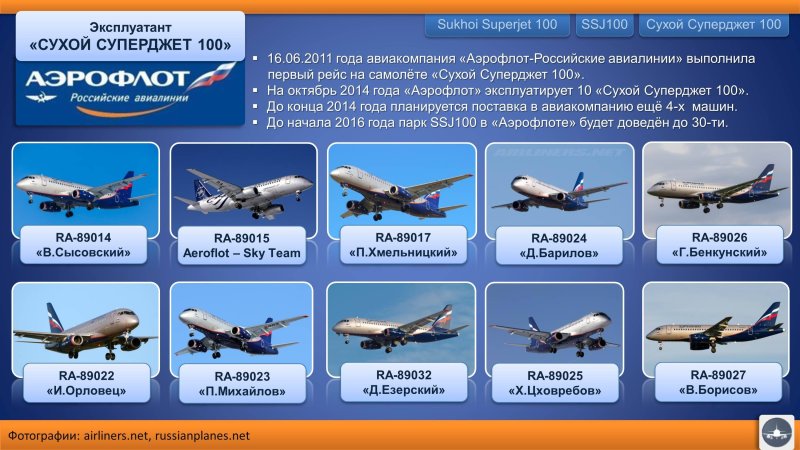 Эксплуатант
«СУХОЙ СУПЕРДЖЕТ 100»

АЭРОФЛОТ
Российские авиалинии

Sukhoi Superjet 100 SSJ100 Сухой Суперджет 100

▪ 16.06.2011 года авиакомпания «Аэрофлот-Российские авиалинии» выполнила первый рейс на самолёте «Сухой Суперджет 100».
▪ На октябрь 2014 года «Аэрофлот» эксплуатирует 10 «Сухой Суперджет 100».
▪ До конца 2014 года планируется поставка в авиакомпанию ещё 4-х машин.
▪ До начала 2016 года парк SSJ100 в «Аэрофлоте» будет доведён до 30-ти.

RA-89014
«В.Сысовский»

RA-89015
Aeroflot – Sky Team

RA-89017
«П.Хмельницкий»

RA-89024
«Д.Барилов»

RA-89026
«Г.Бенкунский»

RA-89022
«И.Орловец»

RA-89023
«П.Михайлов»

RA-89032
«Д.Езерский»

RA-89025
«Х.Цховребов»

RA-89027
«В.Борисов»

Фотографии: airliners.net, russianplanes.net